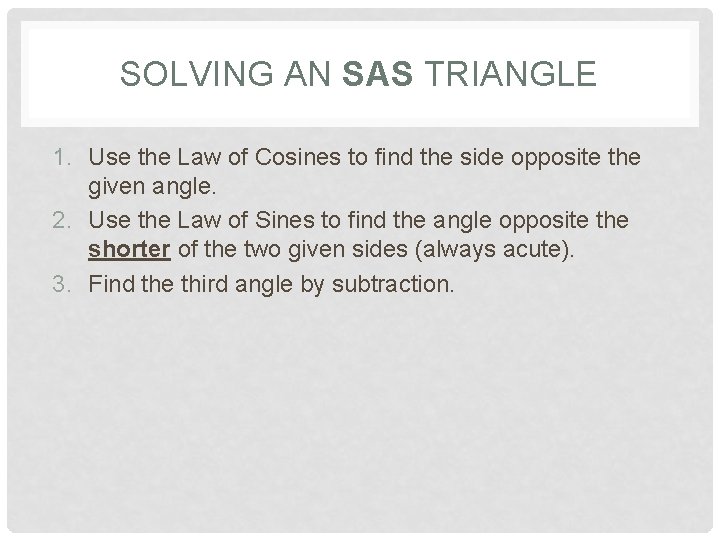 SOLVING AN SAS TRIANGLE

1. Use the Law of Cosines to find the side opposite the given angle.
2. Use the Law of Sines to find the angle opposite the shorter of the two given sides (always acute).
3. Find the third angle by subtraction.